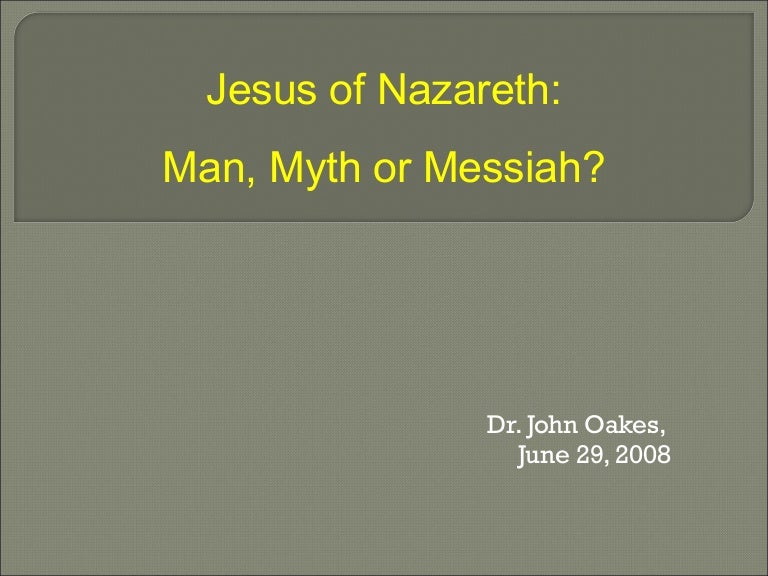 Jesus of Nazareth:

Man, Myth or Messiah?

Dr. John Oakes,
June 29, 2008